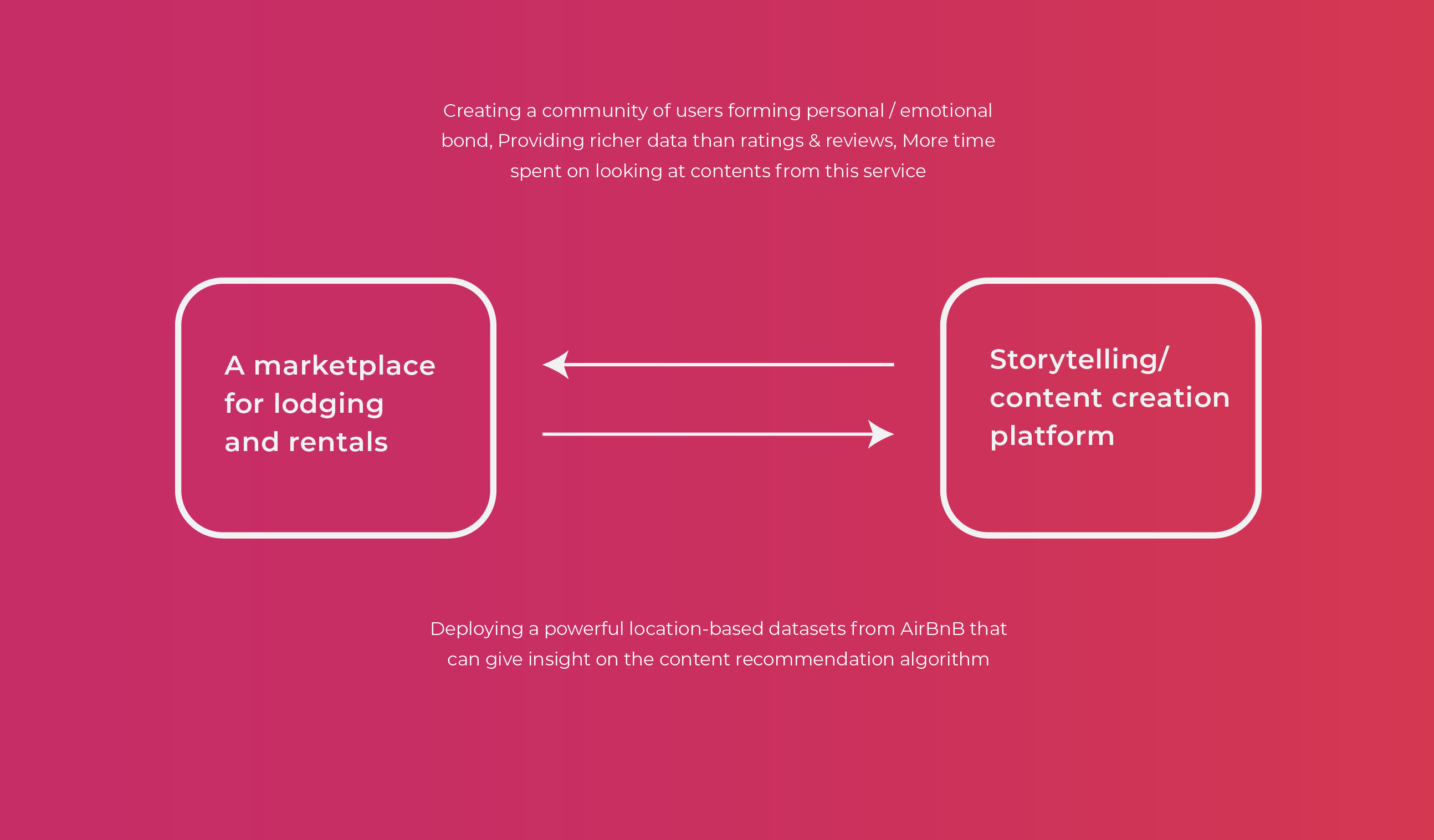 Creating a community of users forming personal / emotional bond, Providing richer data than ratings & reviews, More time spent on looking at contents from this service

A marketplace for lodging and rentals

Storytelling/ content creation platform

Deploying a powerful location-based datasets from AirBnB that can give insight on the content recommendation algorithm